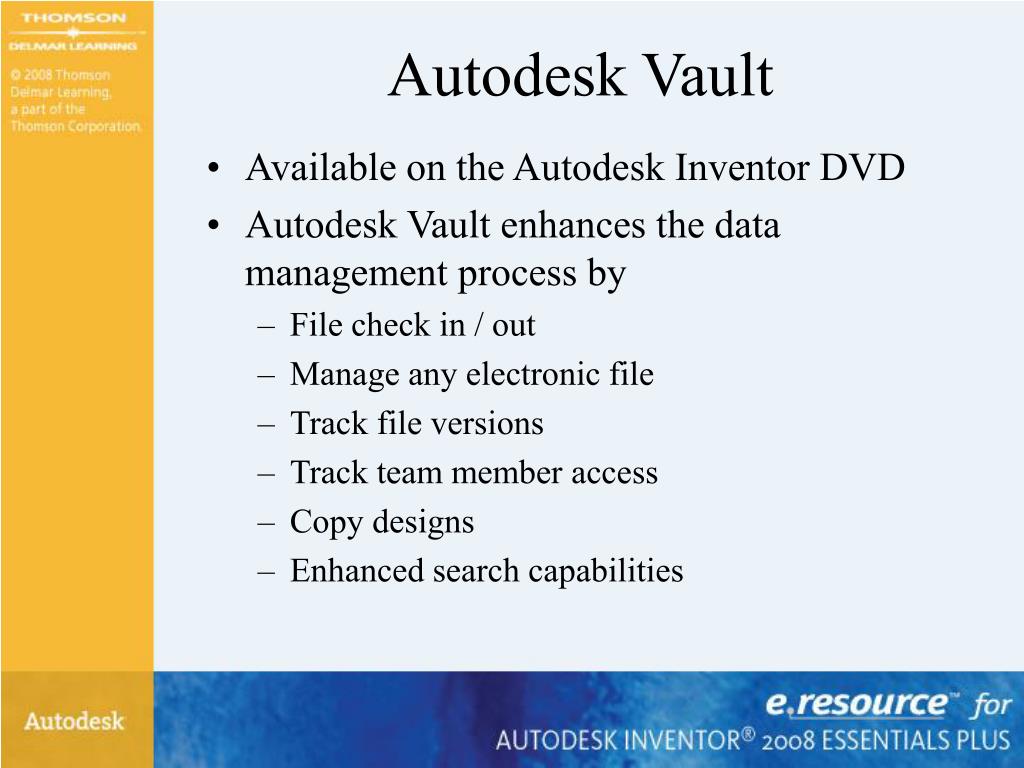 THOMSON
DELMAR LEARNING

© 2008 Thomson Delmar Learning, a part of the Thomson Corporation.

Autodesk Vault

• Available on the Autodesk Inventor DVD
• Autodesk Vault enhances the data management process by
– File check in / out
– Manage any electronic file
– Track file versions
– Track team member access
– Copy designs
– Enhanced search capabilities

Autodesk

e.resource™ for
AUTODESK INVENTOR® 2008 ESSENTIALS PLUS